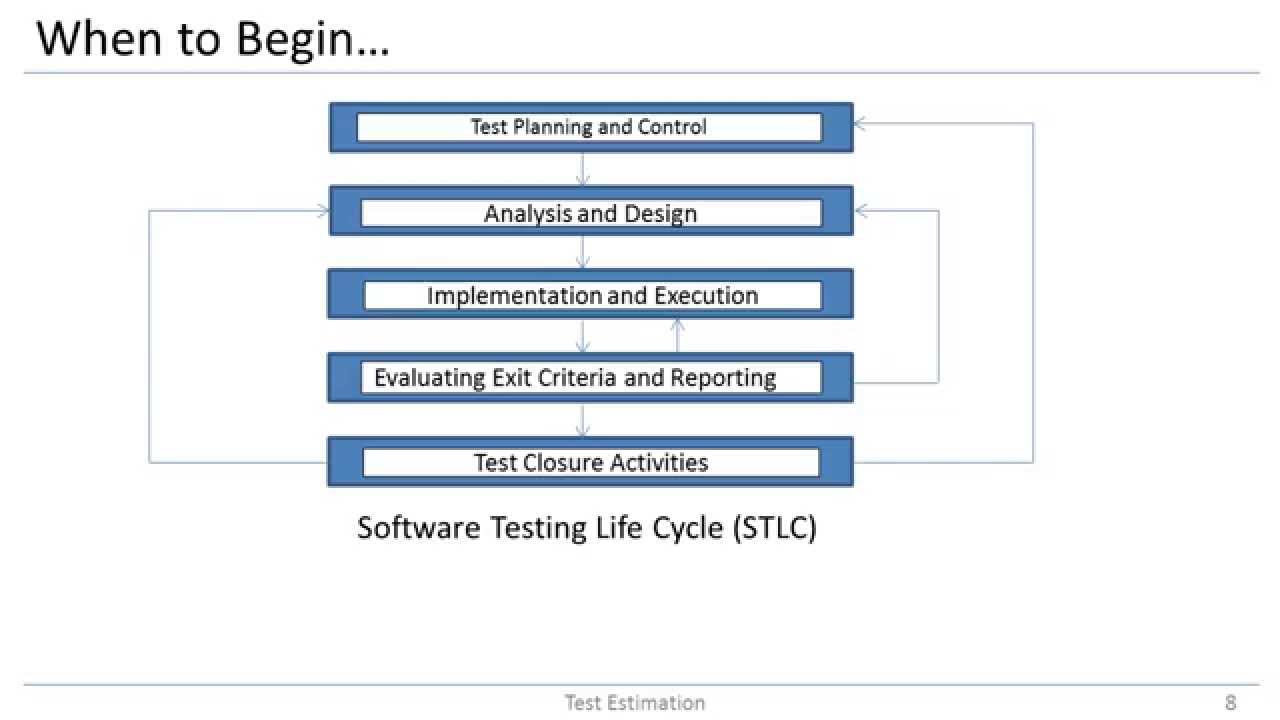 When to Begin…

Test Planning and Control

Analysis and Design

Implementation and Execution

Evaluating Exit Criteria and Reporting

Test Closure Activities

Software Testing Life Cycle (STLC)

Test Estimation

8